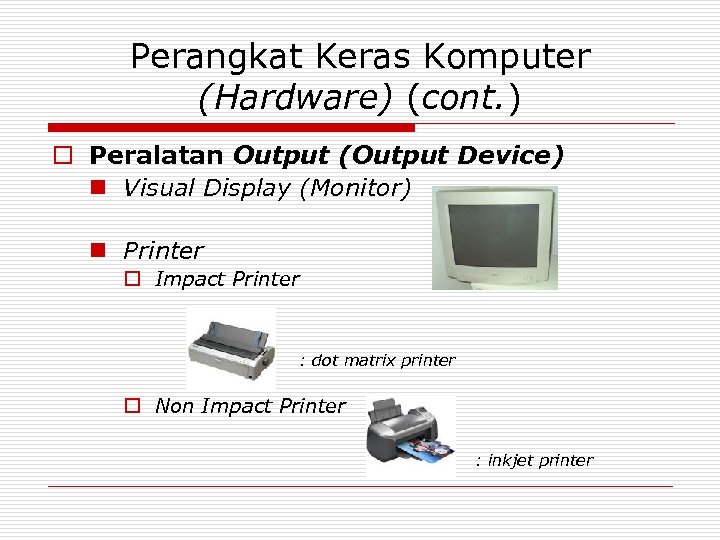 Perangkat Keras Komputer (Hardware) (cont.)

Peralatan Output (Output Device)

Visual Display (Monitor)

Printer

Impact Printer

: dot matrix printer

Non Impact Printer

: inkjet printer